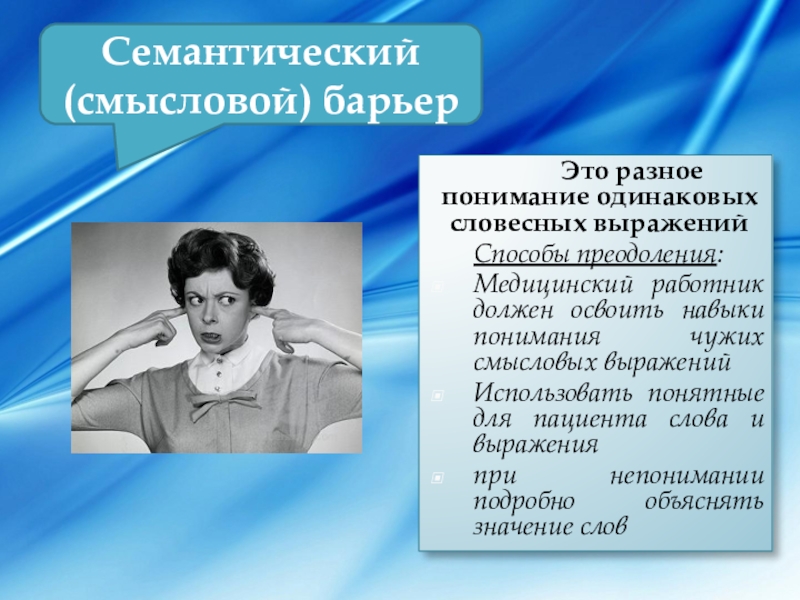 Семантический (смысловой) барьер

Это разное понимание одинаковых словесных выражений

Способы преодоления:

Медицинский работник должен освоить навыки понимания чужих смысловых выражений

Использовать понятные для пациента слова и выражения

при непонимании подробно объяснять значение слов